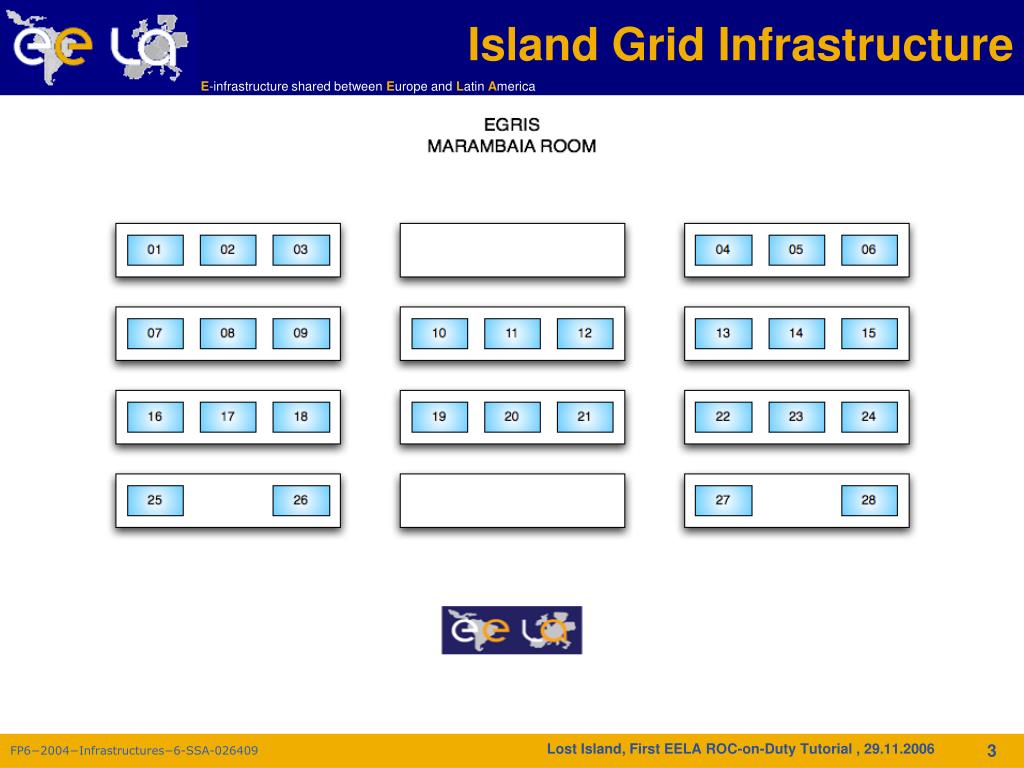 Island Grid Infrastructure

E-infrastructure shared between Europe and Latin America

EGRIS
MARAMBAIA ROOM

01 02 03

04 05 06

07 08 09

10 11 12

13 14 15

16 17 18

19 20 21

22 23 24

25 26

27 28

FP6−2004−Infrastructures−6-SSA-026409

Lost Island, First EELA ROC-on-Duty Tutorial , 29.11.2006

3